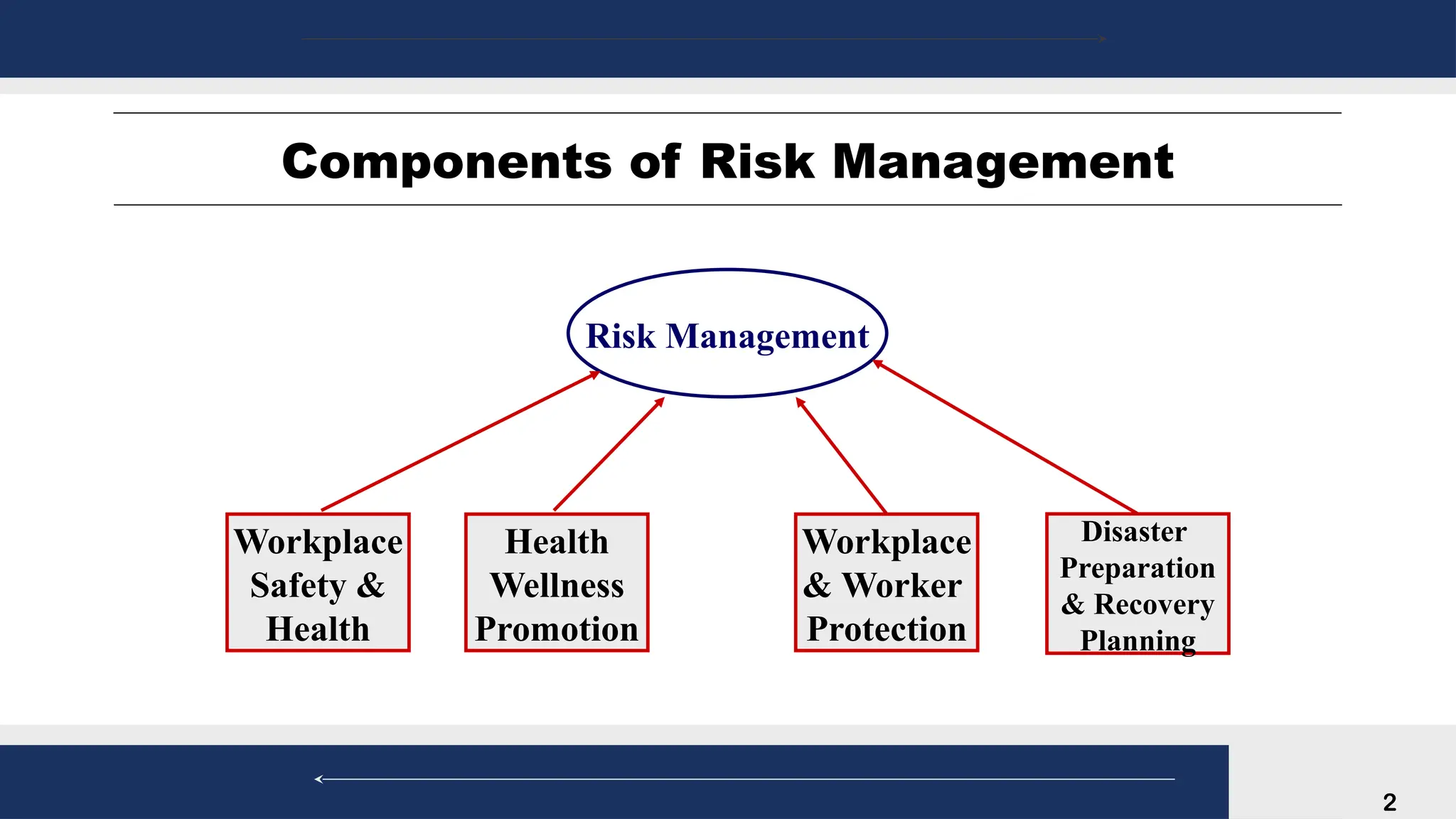 Components of Risk Management

Risk Management

Workplace Safety & Health

Health Wellness Promotion

Workplace & Worker Protection

Disaster Preparation & Recovery Planning

2